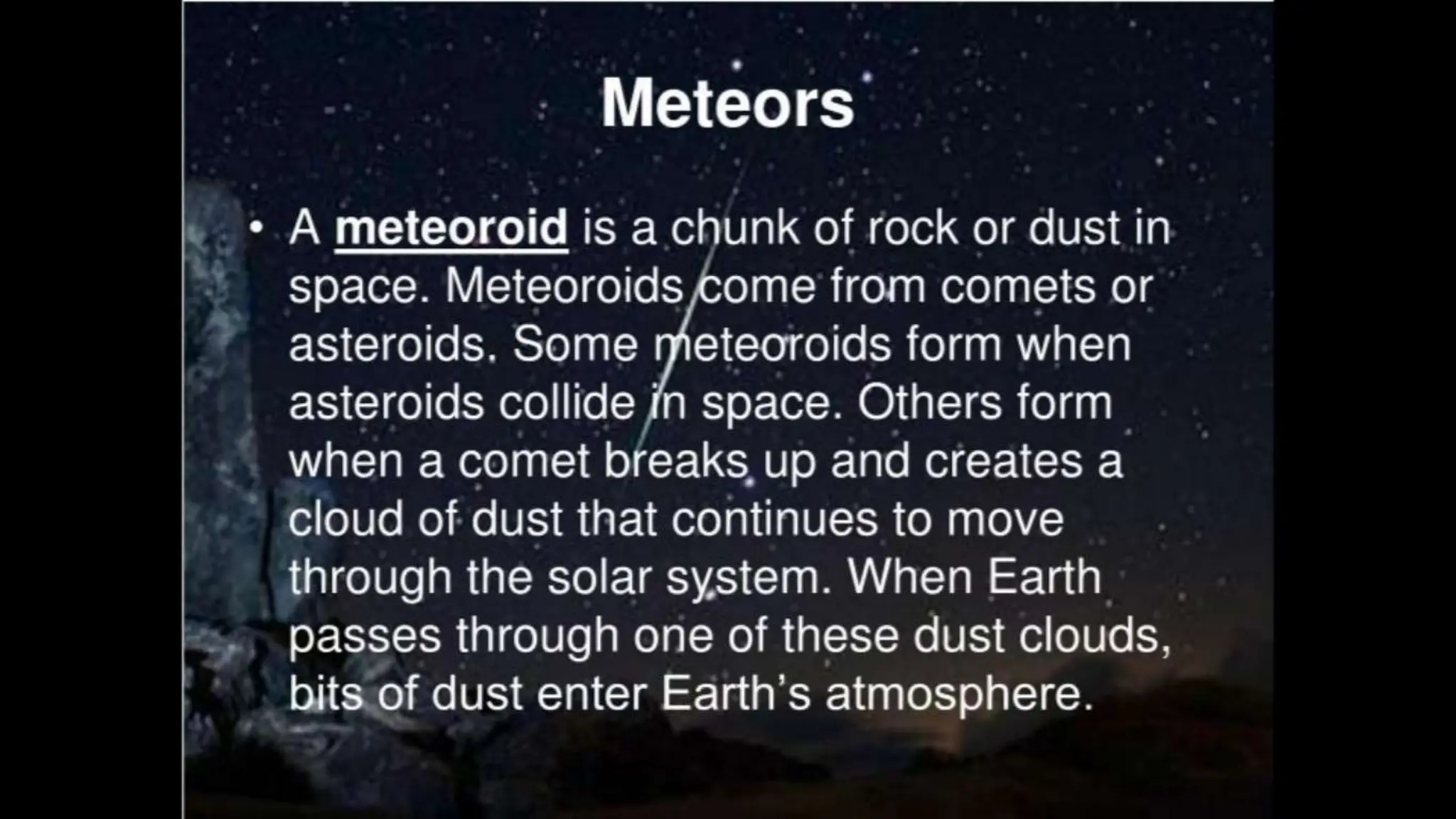 Meteors

• A meteoroid is a chunk of rock or dust in space. Meteoroids come from comets or asteroids. Some meteoroids form when asteroids collide in space. Others form when a comet breaks up and creates a cloud of dust that continues to move through the solar system. When Earth passes through one of these dust clouds, bits of dust enter Earth's atmosphere.